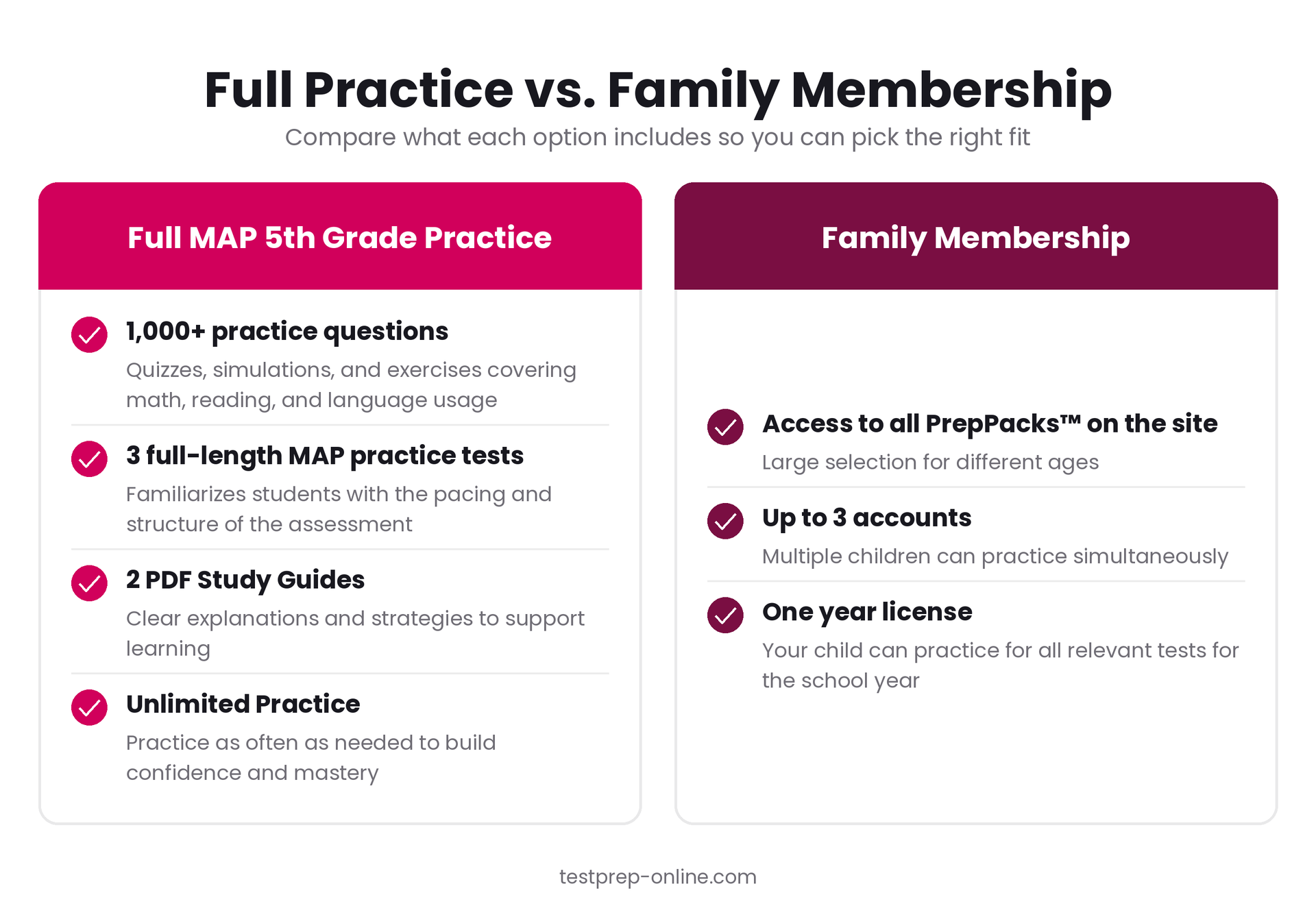 Full Practice vs. Family Membership

Compare what each option includes so you can pick the right fit

Full MAP 5th Grade Practice

1,000+ practice questions

Quizzes, simulations, and exercises covering math, reading, and language usage

3 full-length MAP practice tests

Familiarizes students with the pacing and structure of the assessment

2 PDF Study Guides

Clear explanations and strategies to support learning

Unlimited Practice

Practice as often as needed to build confidence and mastery

Family Membership

Access to all PrepPacks™ on the site

Large selection for different ages

Up to 3 accounts

Multiple children can practice simultaneously

One year license

Your child can practice for all relevant tests for the school year

testprep-online.com